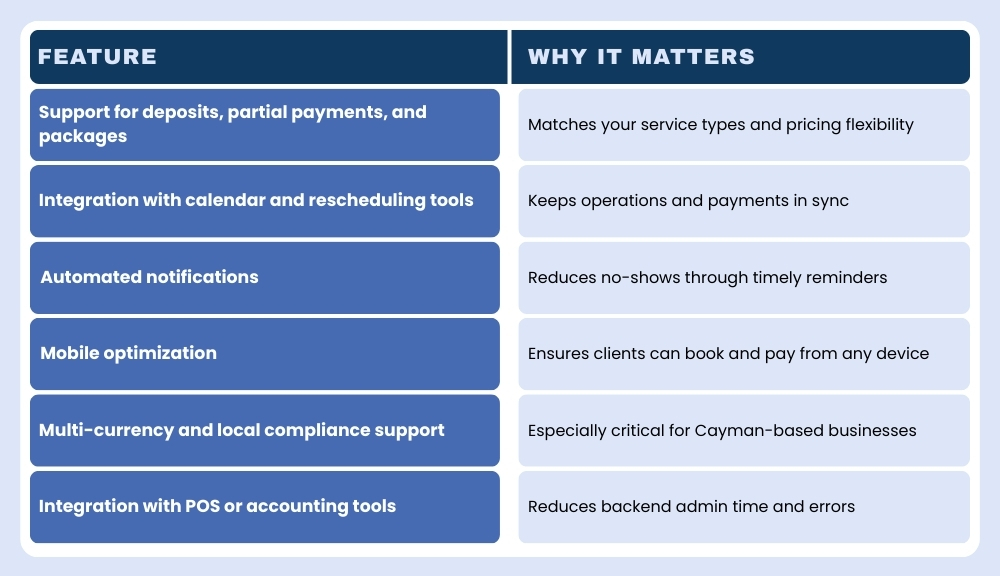 | FEATURE | WHY IT MATTERS |
|---|---|
| Support for deposits, partial payments, and packages | Matches your service types and pricing flexibility |
| Integration with calendar and rescheduling tools | Keeps operations and payments in sync |
| Automated notifications | Reduces no-shows through timely reminders |
| Mobile optimization | Ensures clients can book and pay from any device |
| Multi-currency and local compliance support | Especially critical for Cayman-based businesses |
| Integration with POS or accounting tools | Reduces backend admin time and errors |